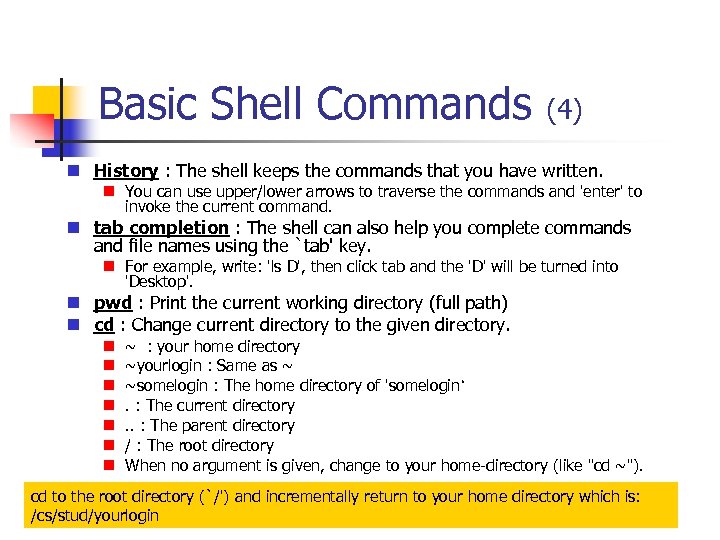 Basic Shell Commands (4)

History : The shell keeps the commands that you have written.

You can use upper/lower arrows to traverse the commands and 'enter' to invoke the current command.

tab completion : The shell can also help you complete commands and file names using the `tab' key.

For example, write: 'ls D', then click tab and the 'D' will be turned into 'Desktop'.

pwd : Print the current working directory (full path)

cd : Change current directory to the given directory.

~ : your home directory

~yourlogin : Same as ~

~somelogin : The home directory of 'somelogin'

. : The current directory

.. : The parent directory

/ : The root directory

When no argument is given, change to your home-directory (like "cd ~").

cd to the root directory (`/') and incrementally return to your home directory which is: /cs/stud/yourlogin